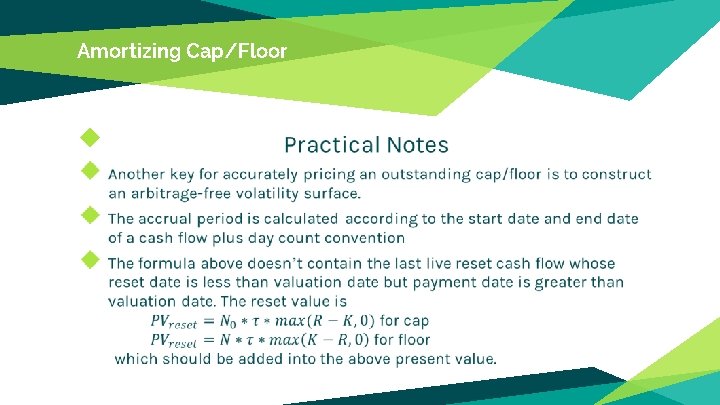 Amortizing Cap/Floor

Practical Notes

Another key for accurately pricing an outstanding cap/floor is to construct an arbitrage-free volatility surface.

The accrual period is calculated according to the start date and end date of a cash flow plus day count convention

The formula above doesn't contain the last live reset cash flow whose reset date is less than valuation date but payment date is greater than valuation date. The reset value is

$PV_{reset} = N_0 * \tau * max(R - K, 0)$ for cap

$PV_{reset} = N * \tau * max(K - R, 0)$ for floor

which should be added into the above present value.